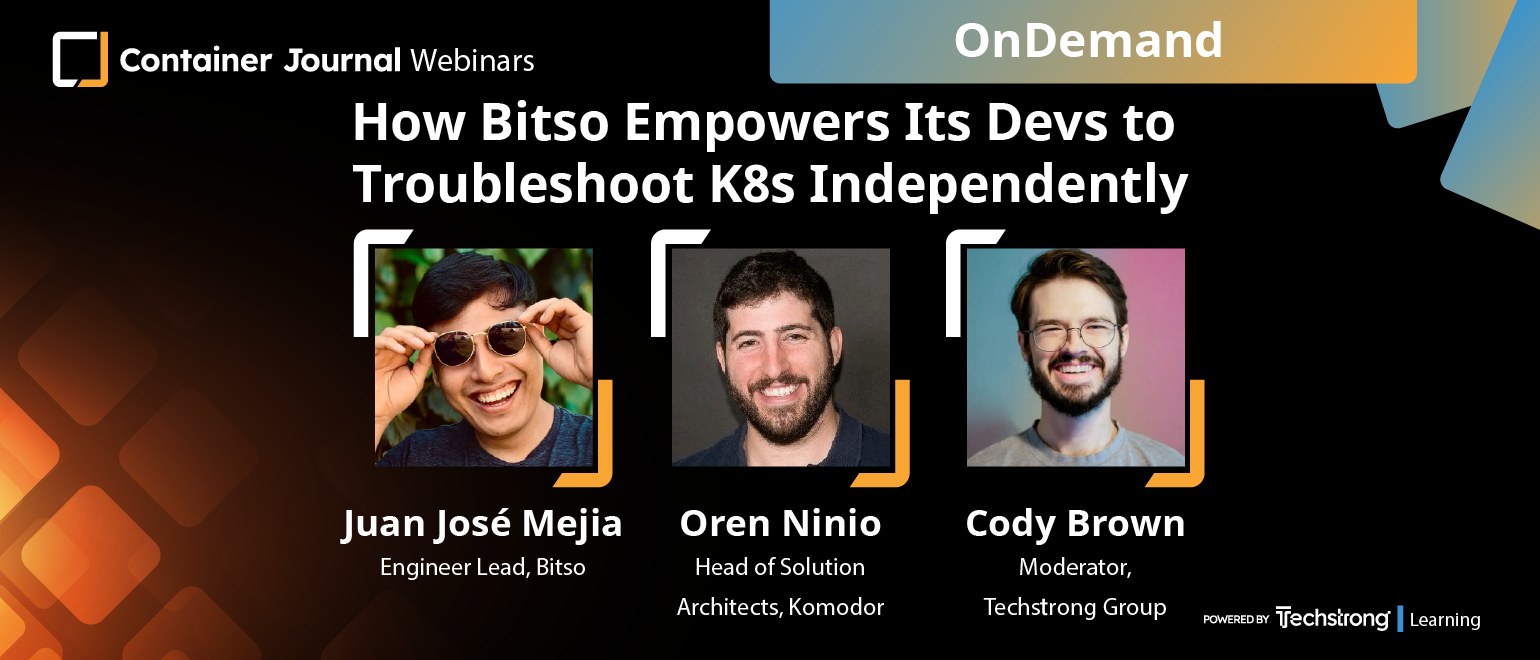 Container Journal Webinars

OnDemand

How Bitso Empowers Its Devs to Troubleshoot K8s Independently

Juan José Mejia
Engineer Lead, Bitso

Oren Ninio
Head of Solution Architects, Komodor

Cody Brown
Moderator, Techstrong Group

POWERED BY Techstrong Learning